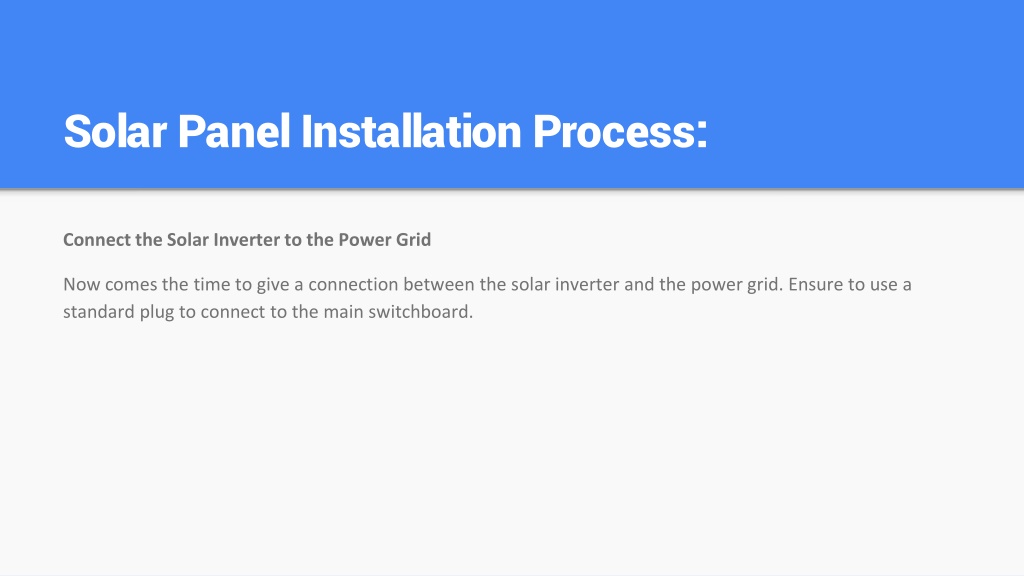 Solar Panel Installation Process:

Connect the Solar Inverter to the Power Grid

Now comes the time to give a connection between the solar inverter and the power grid. Ensure to use a standard plug to connect to the main switchboard.